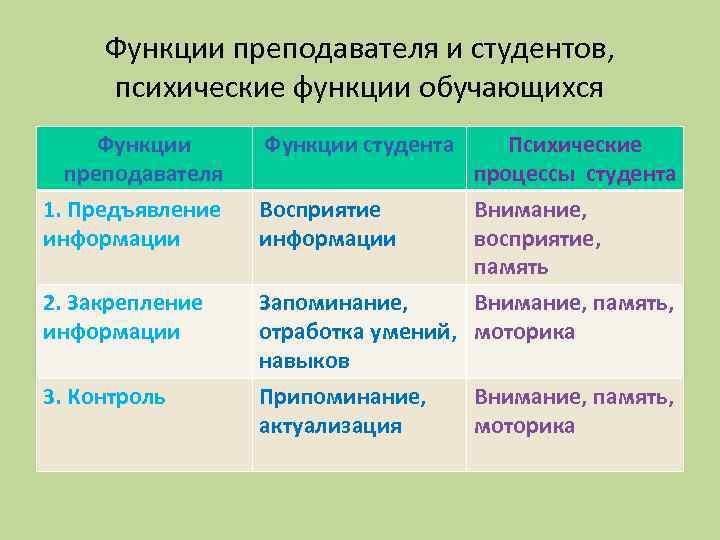 Функции преподавателя и студентов, психические функции обучающихся

| Функции преподавателя | Функции студента | Психические процессы студента |
|---|---|---|
| 1. Предъявление информации | Восприятие информации | Внимание, восприятие, память |
| 2. Закрепление информации | Запоминание, отработка умений, навыков | Внимание, память, моторика |
| 3. Контроль | Припоминание, актуализация | Внимание, память, моторика |